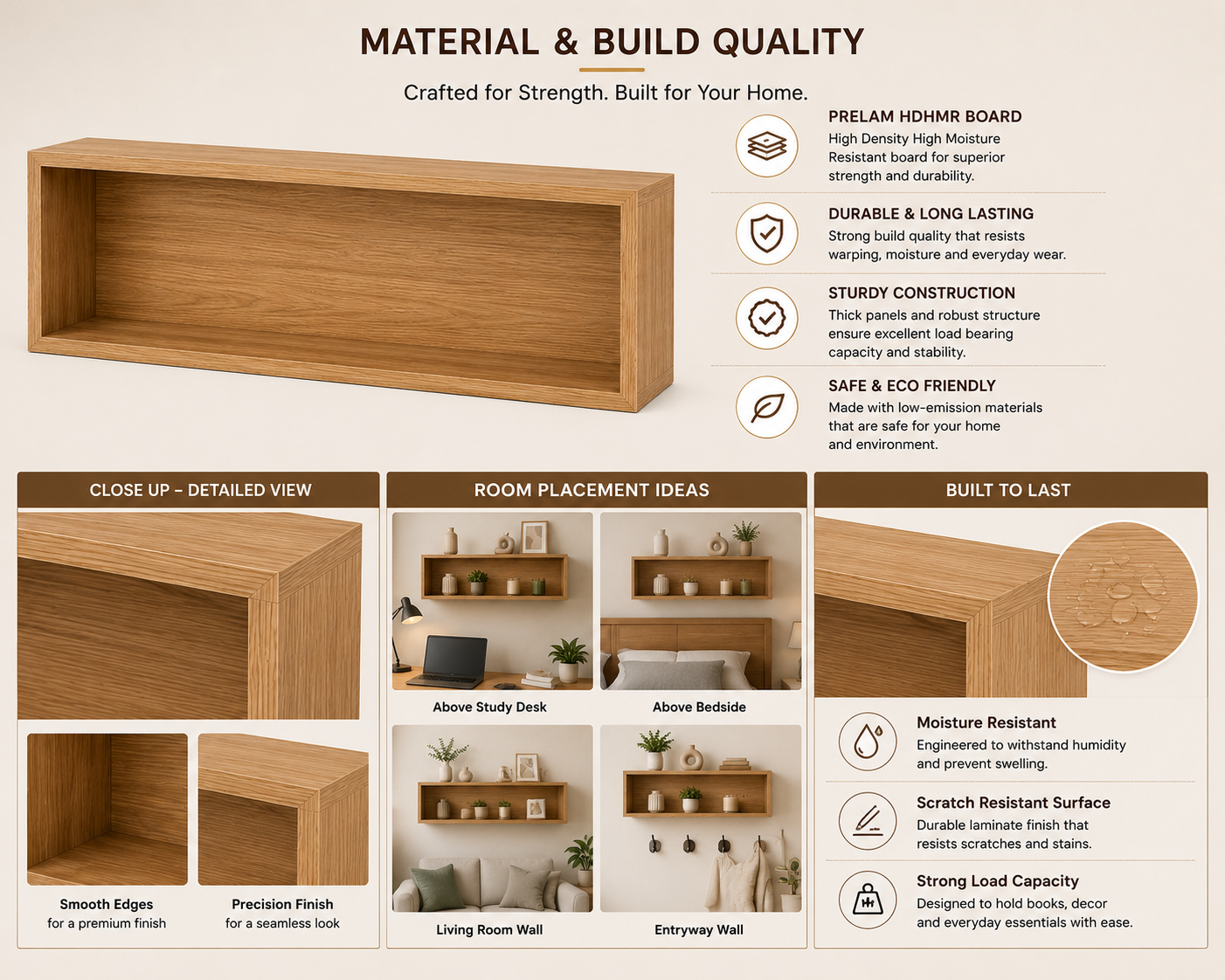 MATERIAL & BUILD QUALITY

Crafted for Strength. Built for Your Home.

PRELAM HDHMR BOARD
High Density High Moisture Resistant board for superior strength and durability.

DURABLE & LONG LASTING
Strong build quality that resists warping, moisture and everyday wear.

STURDY CONSTRUCTION
Thick panels and robust structure ensure excellent load bearing capacity and stability.

SAFE & ECO FRIENDLY
Made with low-emission materials that are safe for your home and environment.

CLOSE UP – DETAILED VIEW

Smooth Edges
for a premium finish

Precision Finish
for a seamless look

ROOM PLACEMENT IDEAS

Above Study Desk

Above Bedside

Living Room Wall

Entryway Wall

BUILT TO LAST

Moisture Resistant
Engineered to withstand humidity and prevent swelling.

Scratch Resistant Surface
Durable laminate finish that resists scratches and stains.

Strong Load Capacity
Designed to hold books, decor and everyday essentials with ease.